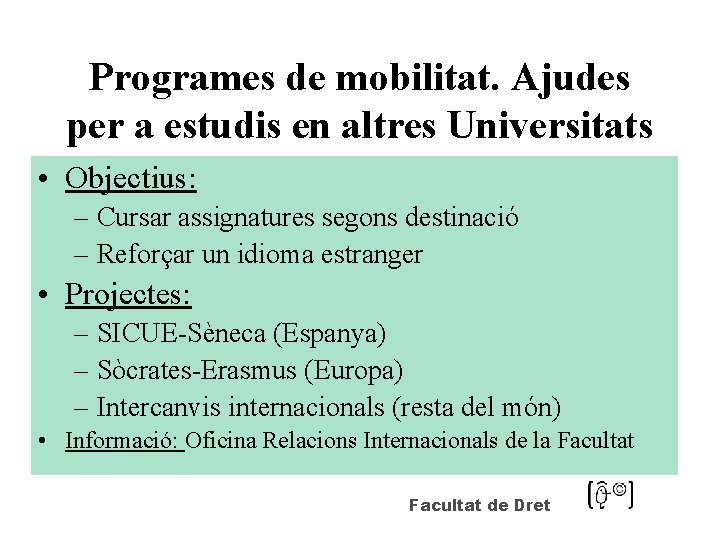 Programes de mobilitat. Ajudes per a estudis en altres Universitats

• Objectius:
– Cursar assignatures segons destinació
– Reforçar un idioma estranger

• Projectes:
– SICUE-Sèneca (Espanya)
– Sòcrates-Erasmus (Europa)
– Intercanvis internacionals (resta del món)

• Informació: Oficina Relacions Internacionals de la Facultat

Facultat de Dret